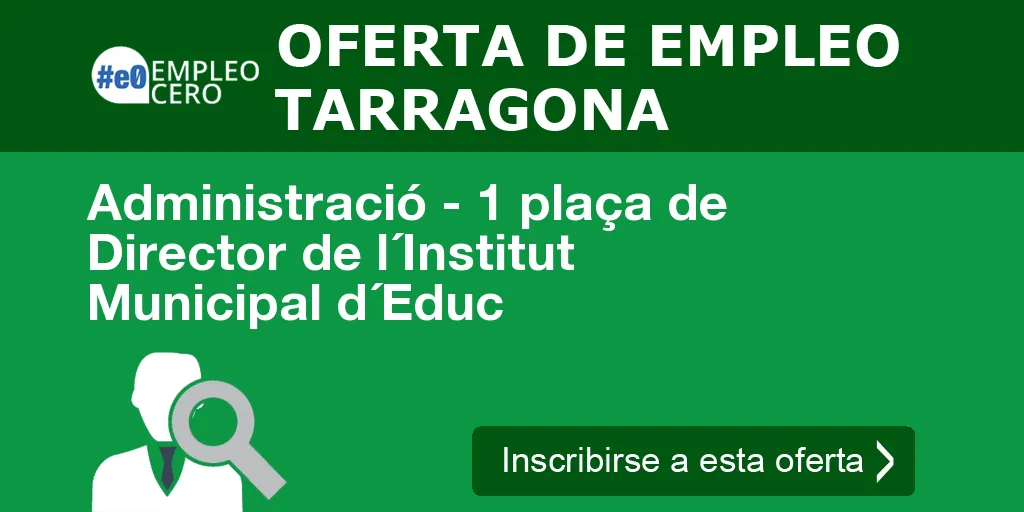 #e0 EMPLEO CERO

OFERTA DE EMPLEO TARRAGONA

Administració - 1 plaça de Director de l´Institut Municipal d´Educ

Inscribirse a esta oferta